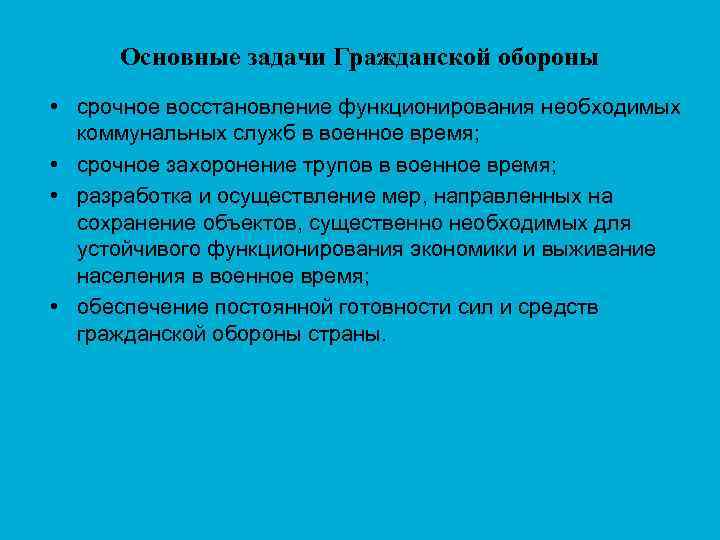 Основные задачи Гражданской обороны

• срочное восстановление функционирования необходимых коммунальных служб в военное время;
• срочное захоронение трупов в военное время;
• разработка и осуществление мер, направленных на сохранение объектов, существенно необходимых для устойчивого функционирования экономики и выживание населения в военное время;
• обеспечение постоянной готовности сил и средств гражданской обороны страны.